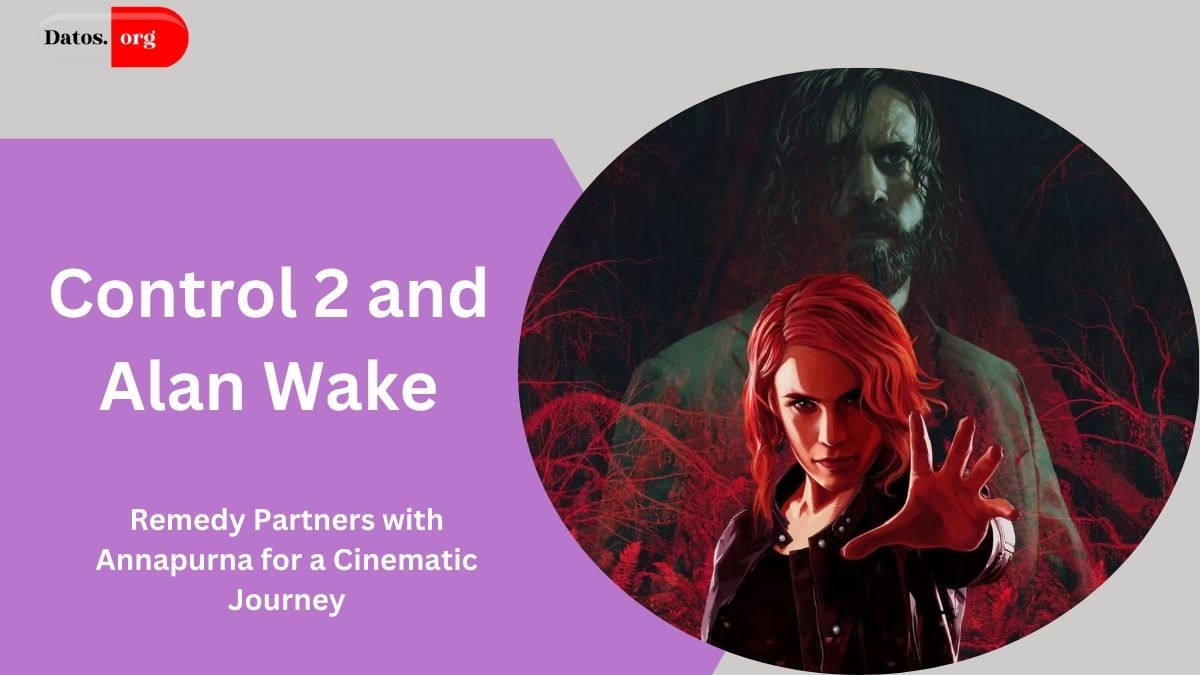 Datos. org

Control 2 and Alan Wake

Remedy Partners with Annapurna for a Cinematic Journey